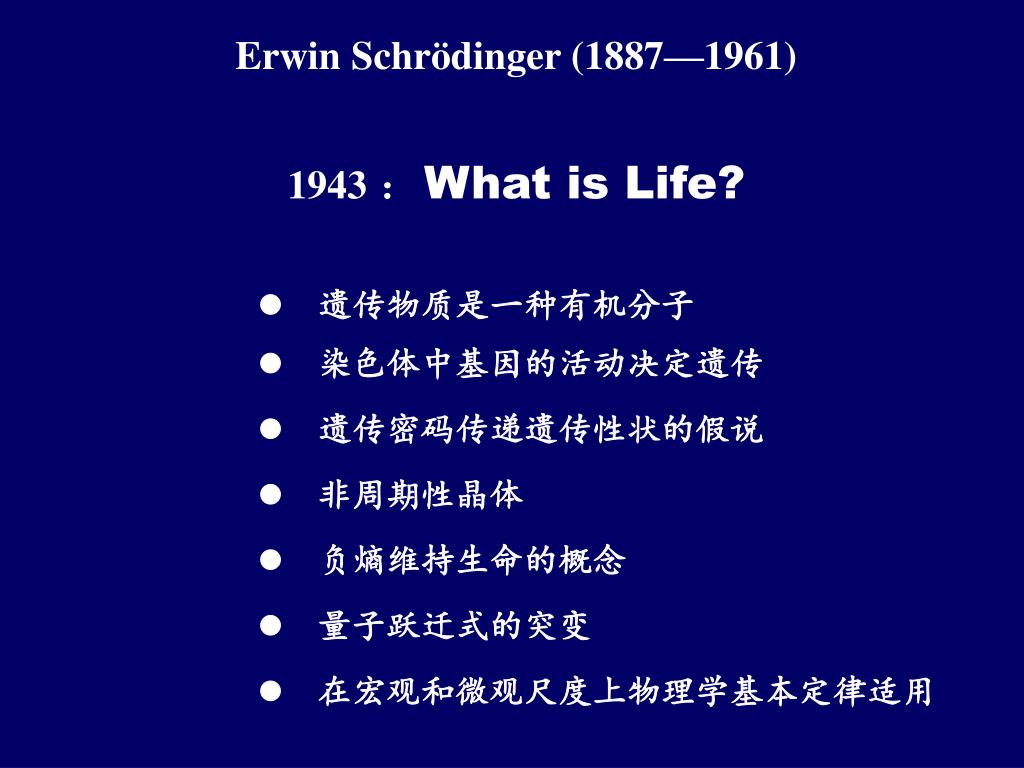 Erwin Schrödinger (1887—1961)

1943： What is Life?

● 遗传物质是一种有机分子
● 染色体中基因的活动决定遗传
● 遗传密码传递遗传性状的假说
● 非周期性晶体
● 负熵维持生命的概念
● 量子跃迁式的突变
● 在宏观和微观尺度上物理学基本定律适用